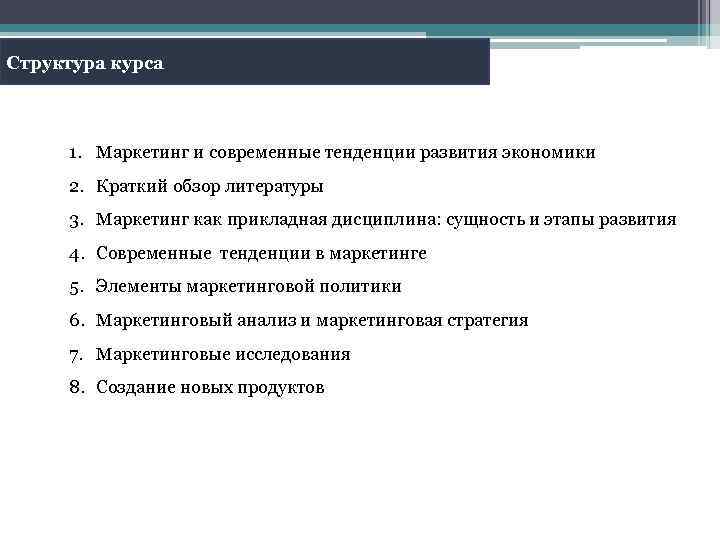 Структура курса

1. Маркетинг и современные тенденции развития экономики
2. Краткий обзор литературы
3. Маркетинг как прикладная дисциплина: сущность и этапы развития
4. Современные тенденции в маркетинге
5. Элементы маркетинговой политики
6. Маркетинговый анализ и маркетинговая стратегия
7. Маркетинговые исследования
8. Создание новых продуктов